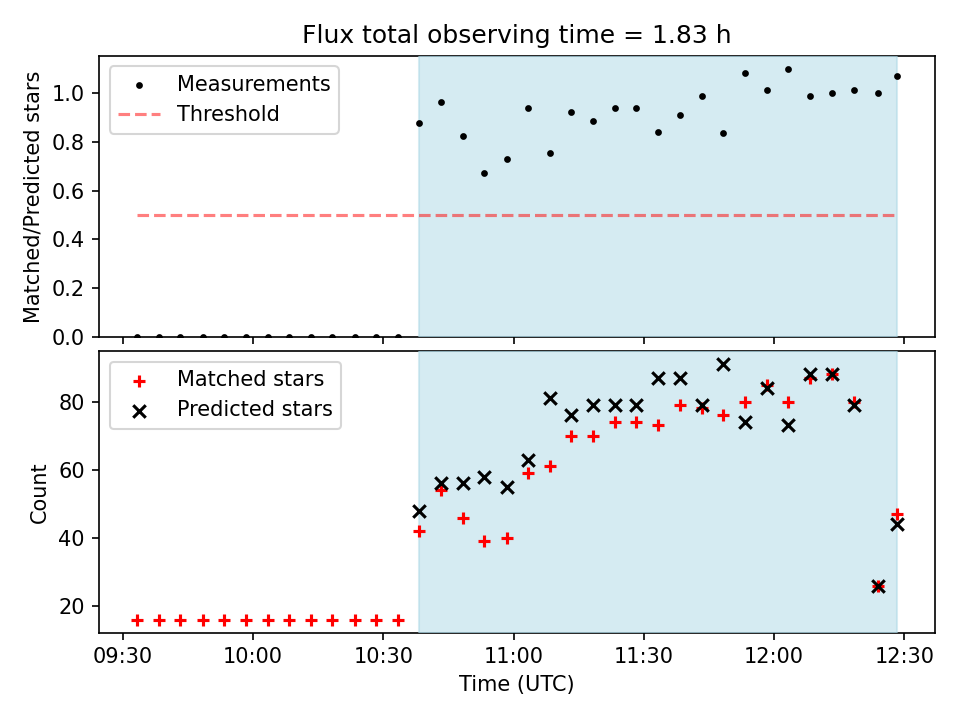 Flux total observing time = 1.83 h

Measurements
Threshold

Matched/Predicted stars

1.0
0.8
0.6
0.4
0.2
0.0

Matched stars
Predicted stars

Count

80
60
40
20

09:30
10:00
10:30
11:00
11:30
12:00
12:30

Time (UTC)